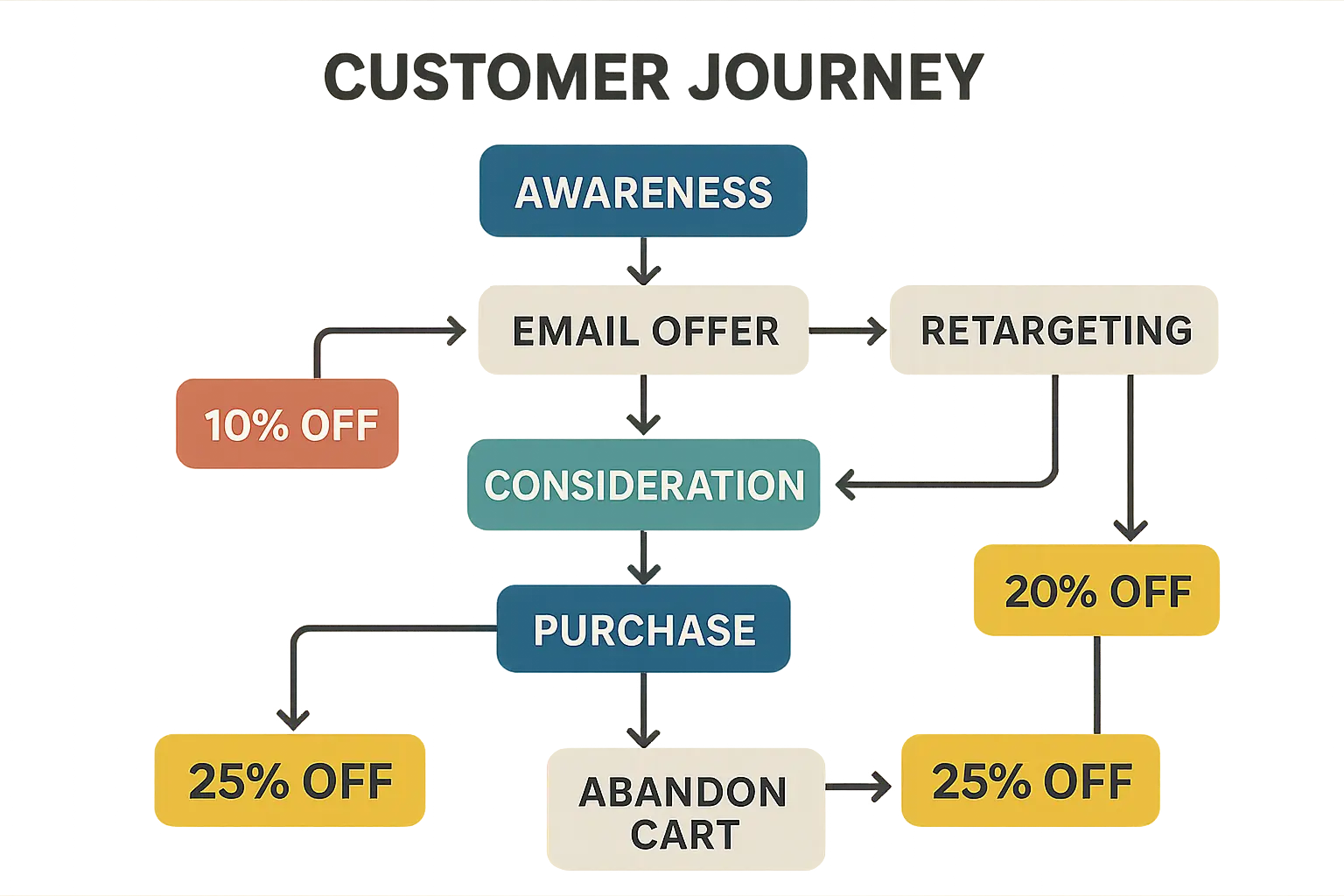 CUSTOMER JOURNEY

AWARENESS

EMAIL OFFER

RETARGETING

10% OFF

CONSIDERATION

20% OFF

PURCHASE

25% OFF

ABANDON CART

25% OFF